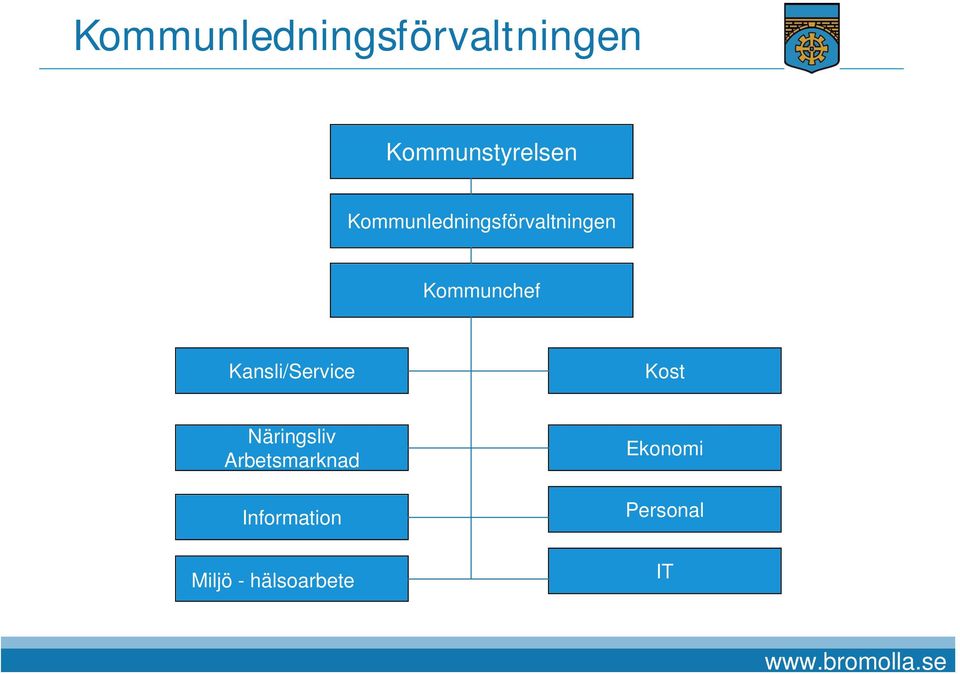 Kommunledningsförvaltningen

Kommunstyrelsen

Kommunledningsförvaltningen

Kommunchef

Kansli/Service

Näringsliv
Arbetsmarknad

Information

Miljö - hälsoarbete

Kost

Ekonomi

Personal

IT

www.bromolla.se